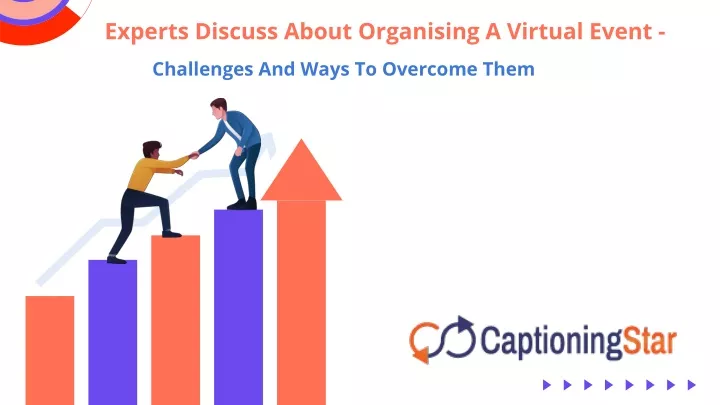 Experts Discuss About Organising A Virtual Event -

Challenges And Ways To Overcome Them

CaptioningStar